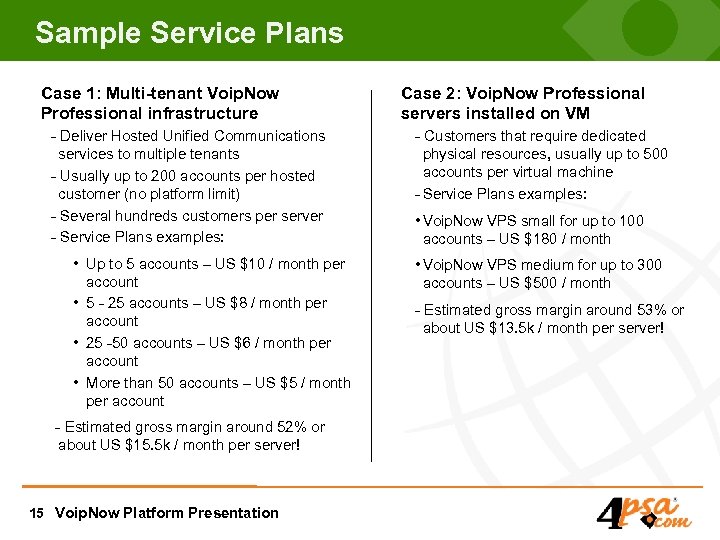 Sample Service Plans

Case 1: Multi-tenant VoipNow Professional infrastructure

- Deliver Hosted Unified Communications services to multiple tenants
- Usually up to 200 accounts per hosted customer (no platform limit)
- Several hundreds customers per server
- Service Plans examples:
• Up to 5 accounts – US \$10 / month per account
• 5 - 25 accounts – US \$8 / month per account
• 25 -50 accounts – US \$6 / month per account
• More than 50 accounts – US \$5 / month per account
- Estimated gross margin around 52% or about US \$15.5k / month per server!

Case 2: VoipNow Professional servers installed on VM

- Customers that require dedicated physical resources, usually up to 500 accounts per virtual machine
- Service Plans examples:
• VoipNow VPS small for up to 100 accounts – US \$180 / month
• VoipNow VPS medium for up to 300 accounts – US \$500 / month
- Estimated gross margin around 53% or about US \$13.5k / month per server!

15 VoipNow Platform Presentation

4psa.com